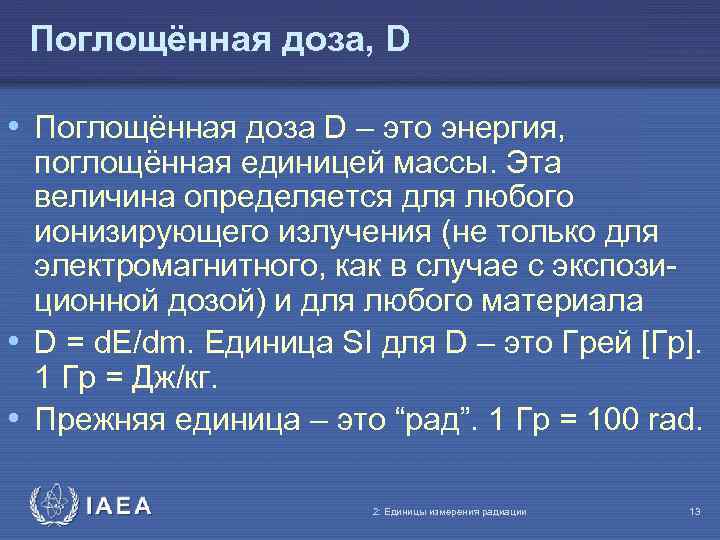 Поглощённая доза, D

• Поглощённая доза D – это энергия, поглощённая единицей массы. Эта величина определяется для любого ионизирующего излучения (не только для электромагнитного, как в случае с экспозиционной дозой) и для любого материала

• D = dE/dm. Единица SI для D – это Грей [Гр]. 1 Гр = Дж/кг.

• Прежняя единица – это “рад”. 1 Гр = 100 rad.

IAEA

2: Единицы измерения радиации

13